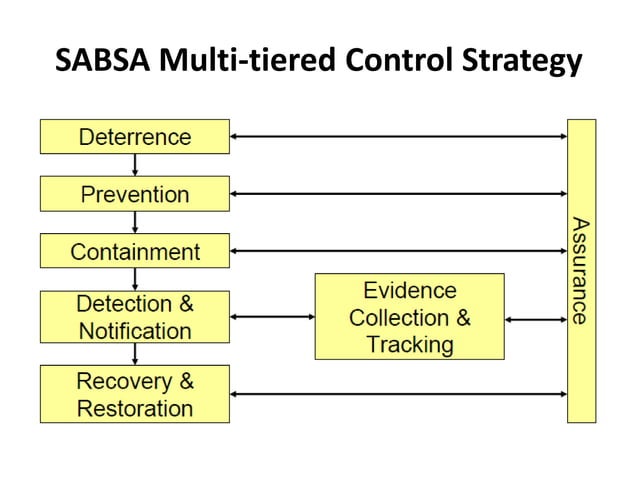 SABSA Multi-tiered Control Strategy

Deterrence

Prevention

Containment

Detection & Notification

Recovery & Restoration

Evidence Collection & Tracking

Assurance